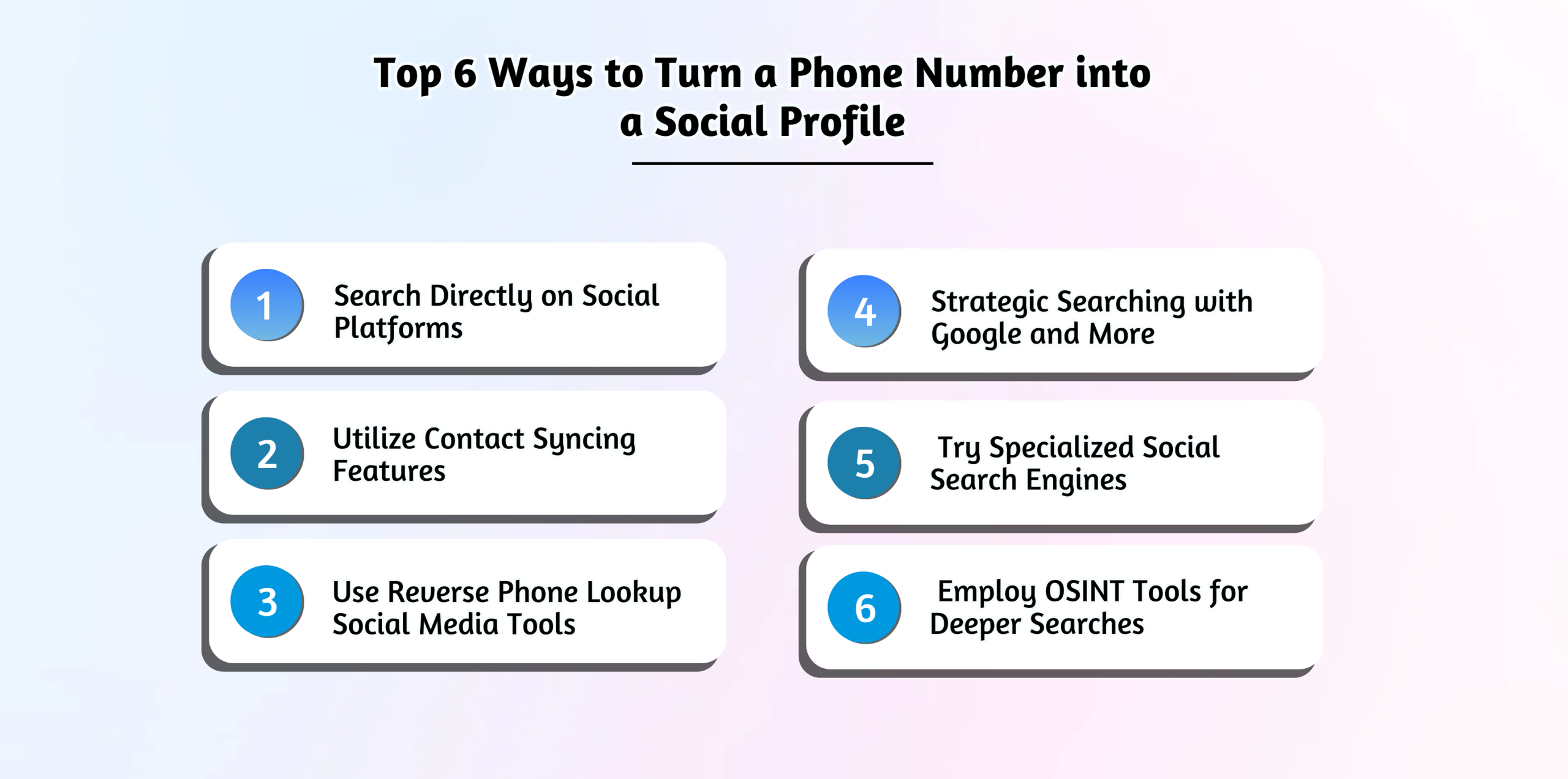 Top 6 Ways to Turn a Phone Number into a Social Profile

1 Search Directly on Social Platforms

2 Utilize Contact Syncing Features

3 Use Reverse Phone Lookup Social Media Tools

4 Strategic Searching with Google and More

5 Try Specialized Social Search Engines

6 Employ OSINT Tools for Deeper Searches